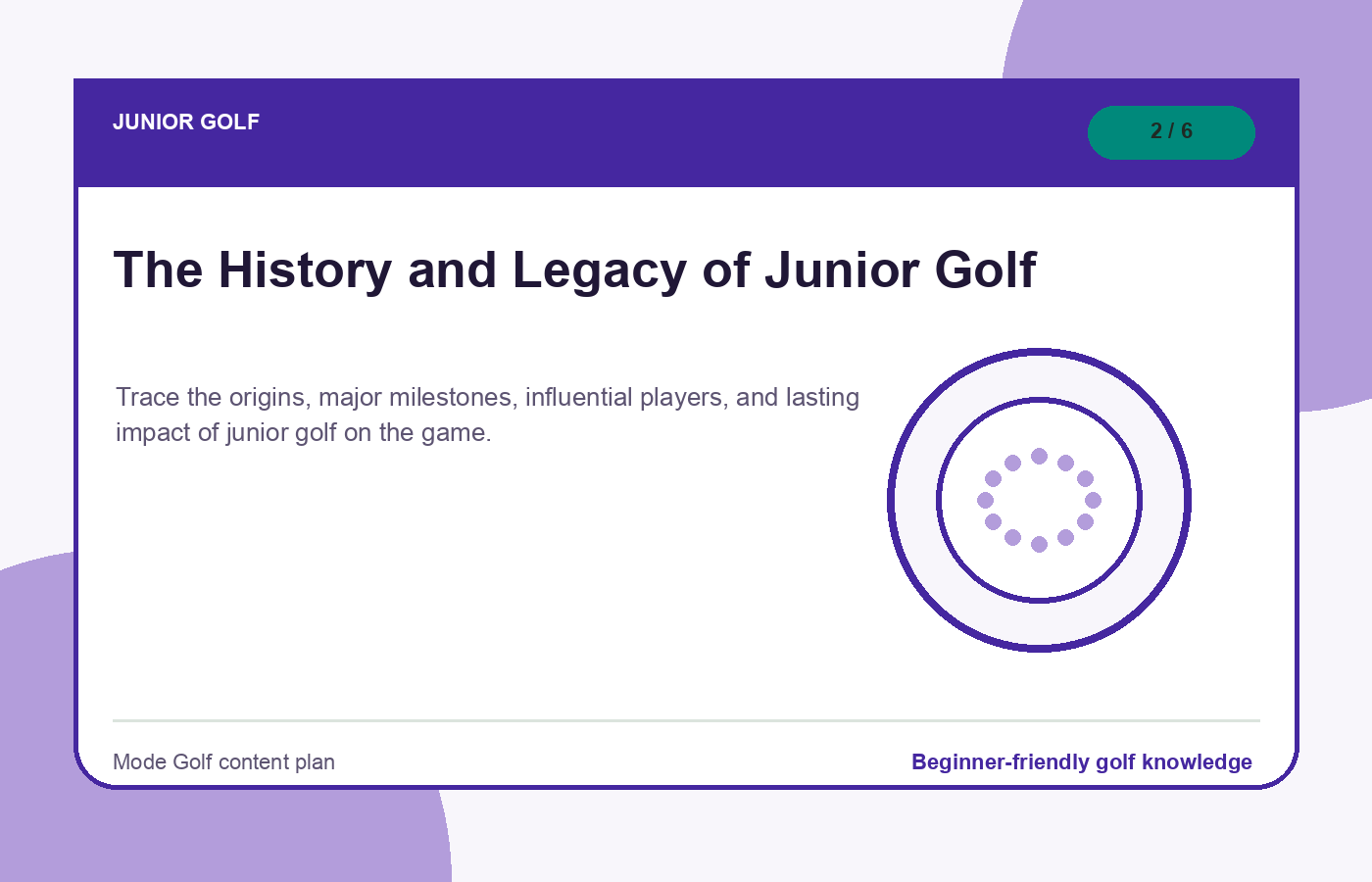 JUNIOR GOLF

2 / 6

The History and Legacy of Junior Golf

Trace the origins, major milestones, influential players, and lasting impact of junior golf on the game.

Mode Golf content plan

Beginner-friendly golf knowledge